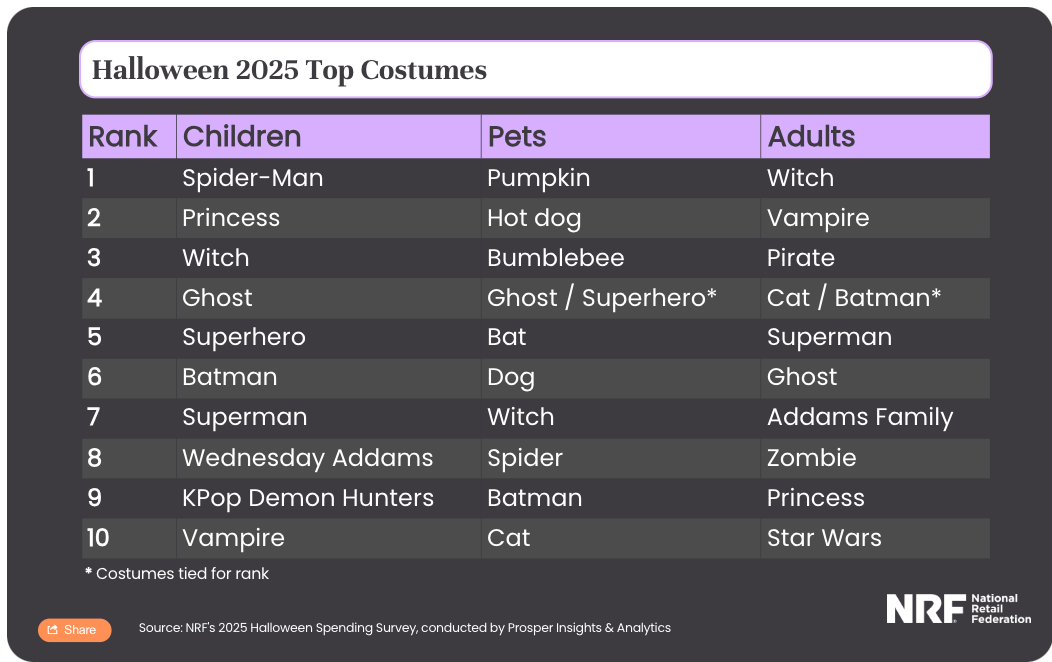 Halloween 2025 Top Costumes

| Rank | Children | Pets | Adults |
|---|---|---|---|
| 1 | Spider-Man | Pumpkin | Witch |
| 2 | Princess | Hot dog | Vampire |
| 3 | Witch | Bumblebee | Pirate |
| 4 | Ghost | Ghost / Superhero* | Cat / Batman* |
| 5 | Superhero | Bat | Superman |
| 6 | Batman | Dog | Ghost |
| 7 | Superman | Witch | Addams Family |
| 8 | Wednesday Addams | Spider | Zombie |
| 9 | KPop Demon Hunters | Batman | Princess |
| 10 | Vampire | Cat | Star Wars |

* Costumes tied for rank

Share

Source: NRF's 2025 Halloween Spending Survey, conducted by Prosper Insights & Analytics

NRF National Retail Federation